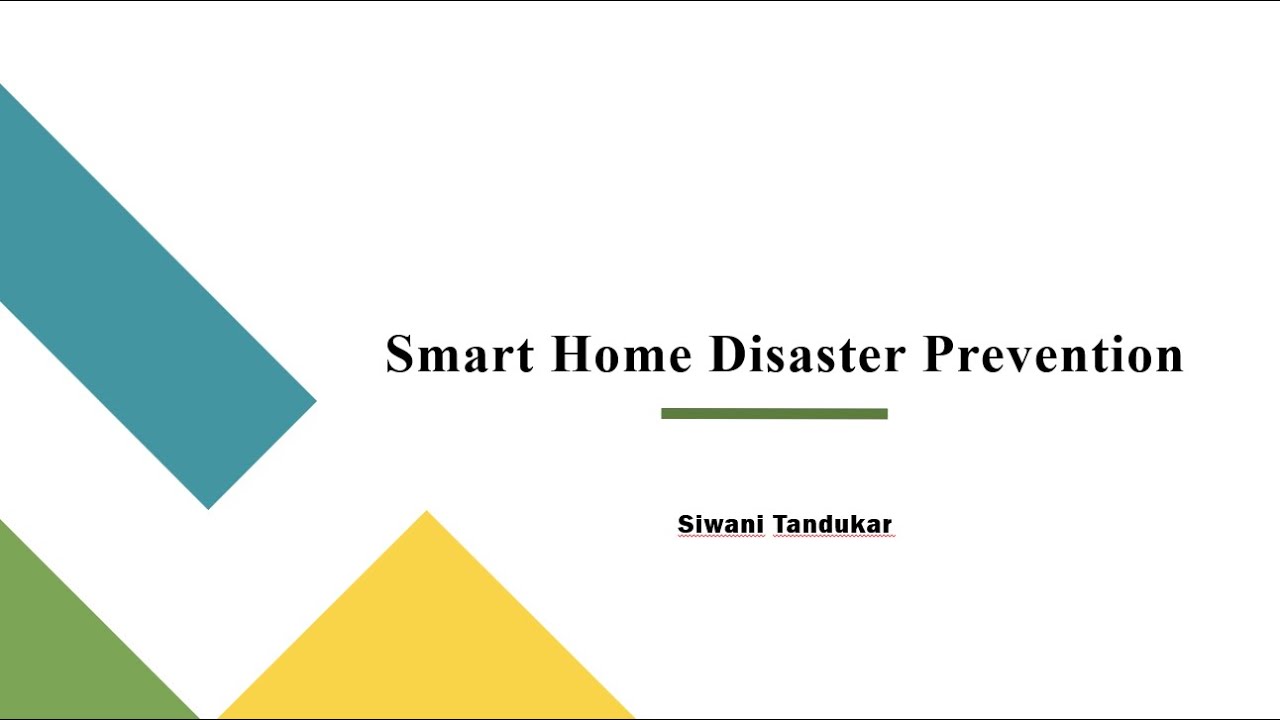 Smart Home Disaster Prevention

Siwani Tandukar